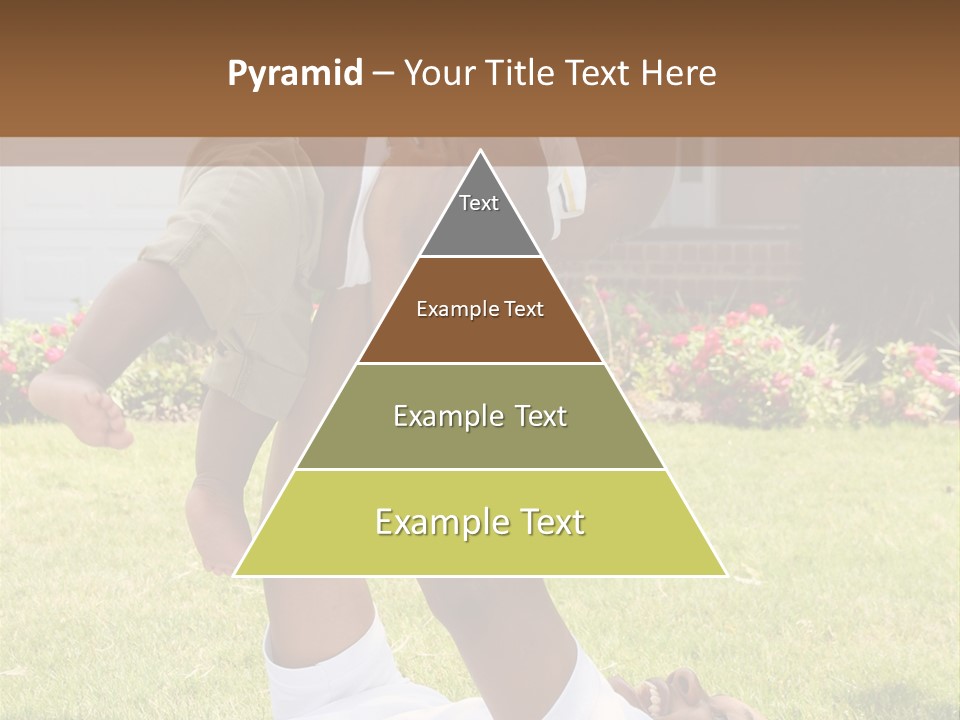 Pyramid – Your Title Text Here

Text

Example Text

Example Text

Example Text